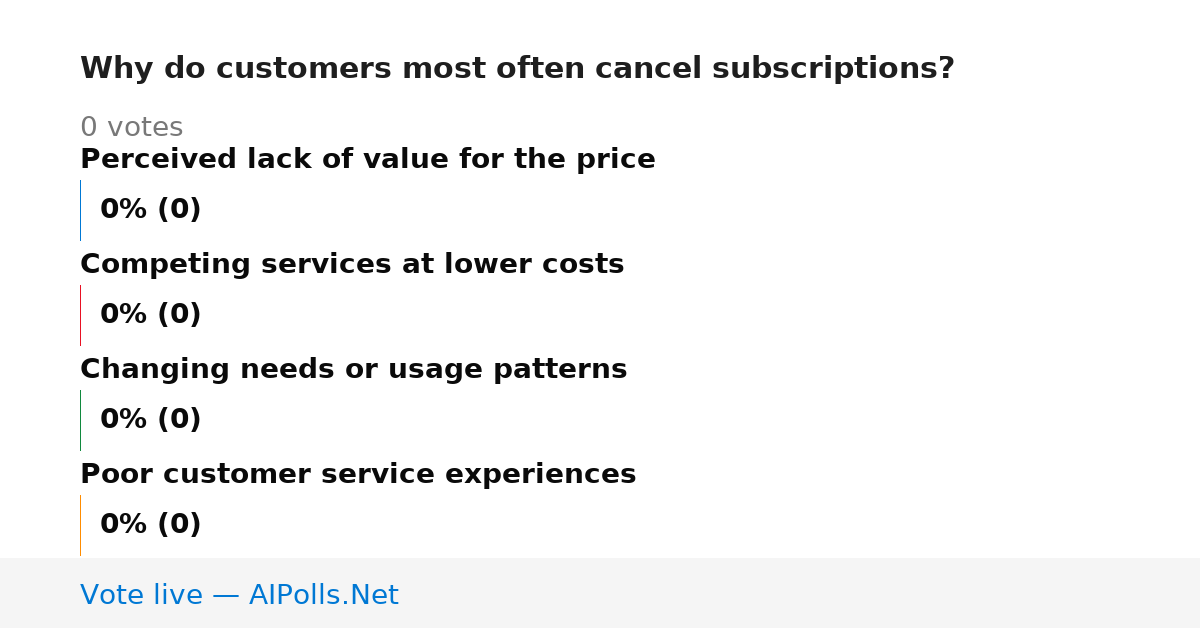 Why do customers most often cancel subscriptions?

0 votes

Perceived lack of value for the price

0% (0)

Competing services at lower costs

0% (0)

Changing needs or usage patterns

0% (0)

Poor customer service experiences

0% (0)

Vote live — AIPolls.Net